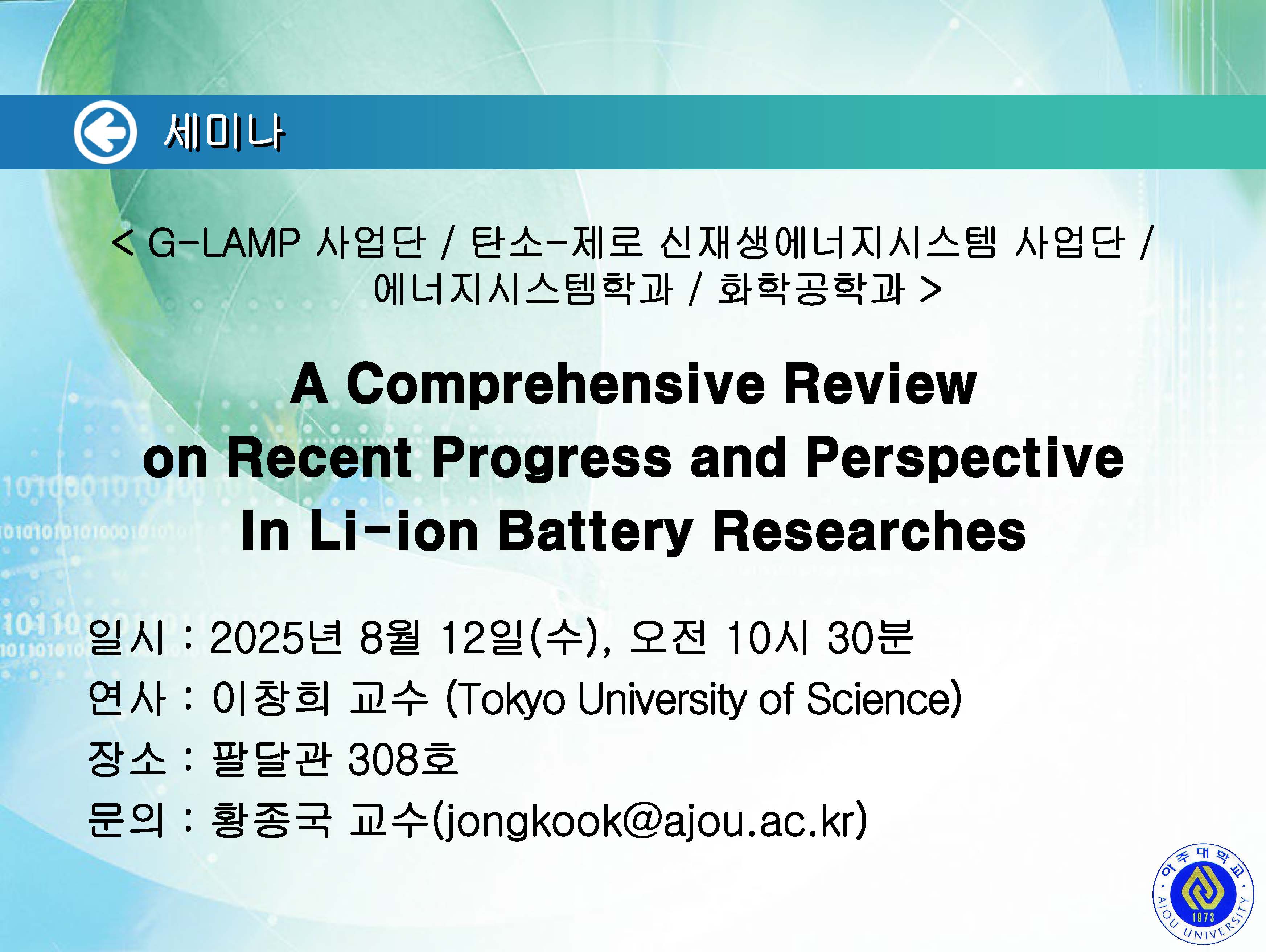 세미나

< G-LAMP 사업단 / 탄소-제로 신재생에너지시스템 사업단 / 에너지시스템학과 / 화학공학과 >

A Comprehensive Review on Recent Progress and Perspective In Li-ion Battery Researches

일시 : 2025년 8월 12일(수), 오전 10시 30분
연사 : 이창희 교수 (Tokyo University of Science)
장소 : 팔달관 308호
문의 : 황종국 교수(jongkook@ajou.ac.kr)

아주대학교
AJOU UNIVERSITY
1973